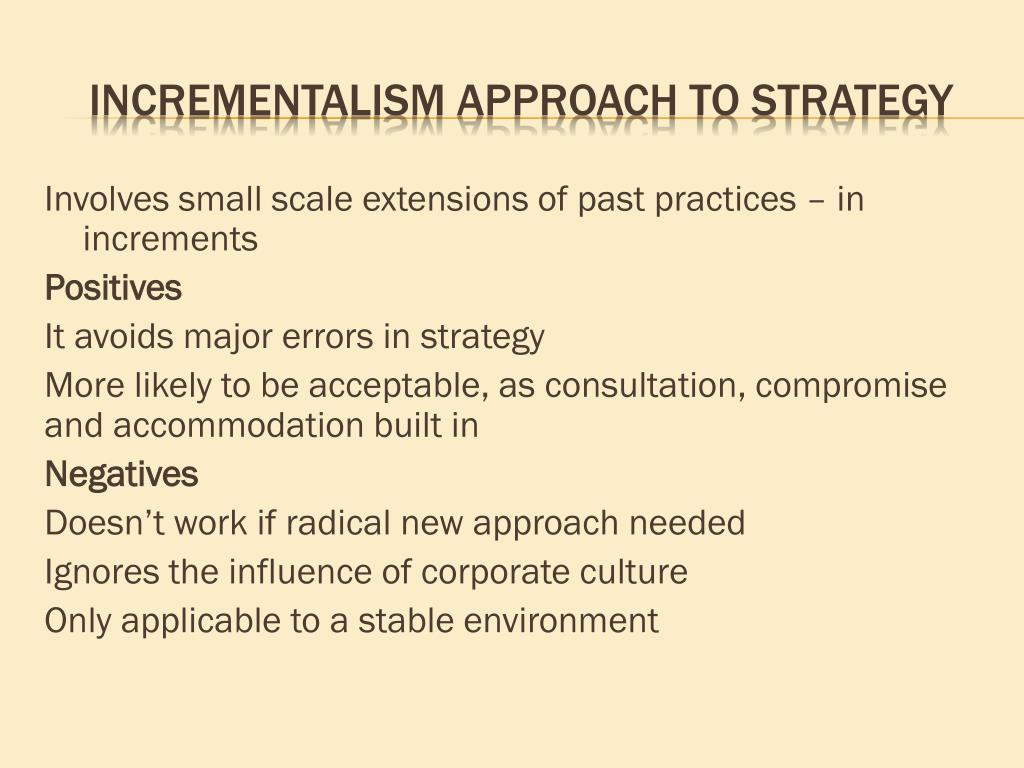 INCREMENTALISM APPROACH TO STRATEGY

Involves small scale extensions of past practices – in increments

Positives

It avoids major errors in strategy

More likely to be acceptable, as consultation, compromise and accommodation built in

Negatives

Doesn’t work if radical new approach needed

Ignores the influence of corporate culture

Only applicable to a stable environment